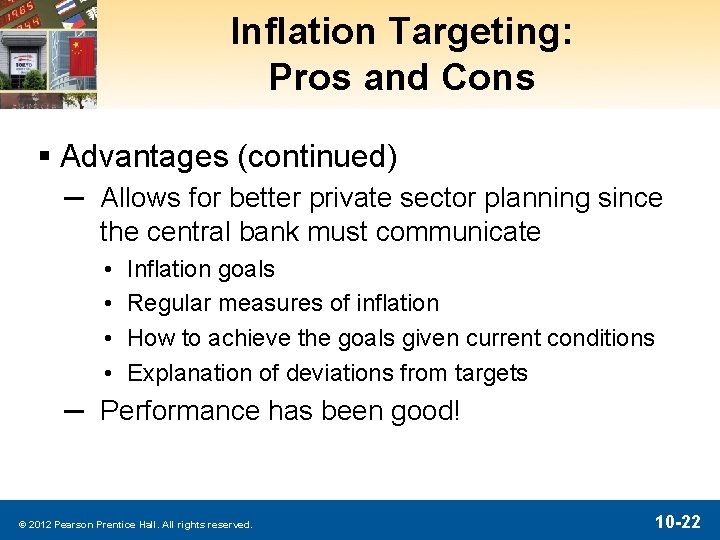 Inflation Targeting: Pros and Cons

▪ Advantages (continued)

– Allows for better private sector planning since the central bank must communicate

• Inflation goals
• Regular measures of inflation
• How to achieve the goals given current conditions
• Explanation of deviations from targets

– Performance has been good!

© 2012 Pearson Prentice Hall. All rights reserved.

10-22